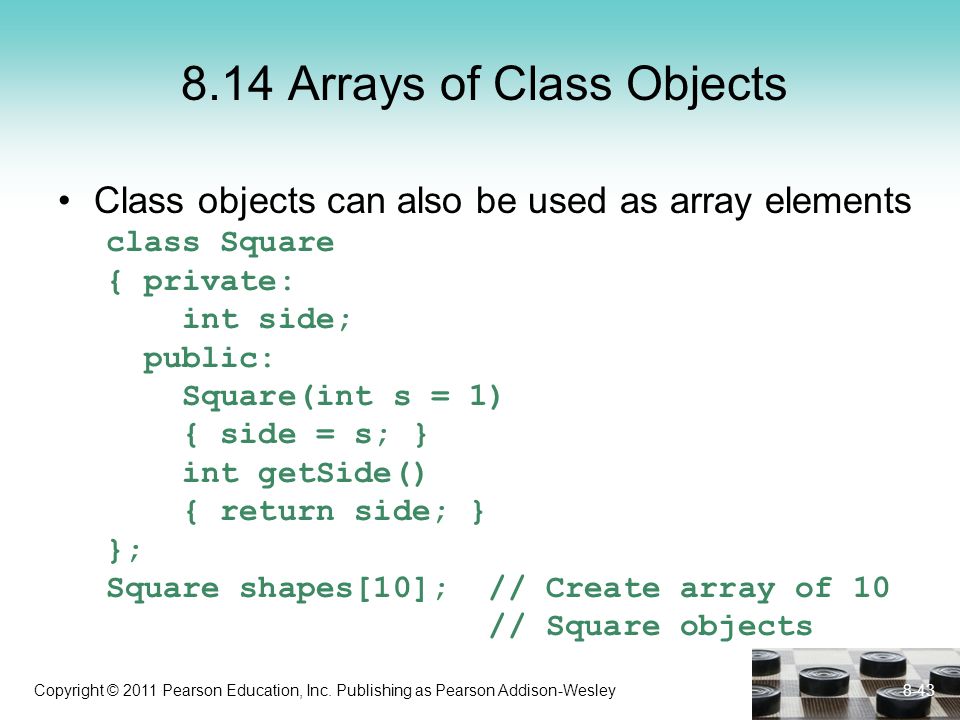 8.14 Arrays of Class Objects

• Class objects can also be used as array elements

class Square
{ private:
    int side;
  public:
    Square(int s = 1)
    { side = s; }
    int getSide()
    { return side; }
};
Square shapes[10];  // Create array of 10
                    // Square objects

Copyright © 2011 Pearson Education, Inc. Publishing as Pearson Addison-Wesley

8-43